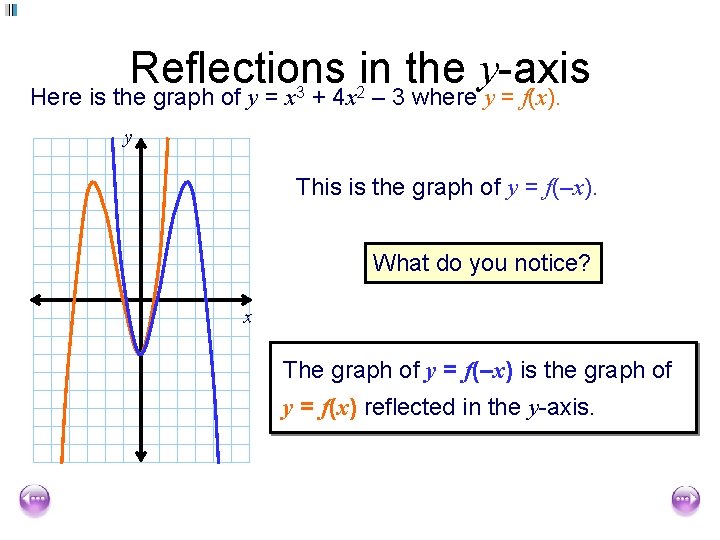 Reflections in the $y$-axis

Here is the graph of $y = x^3 + 4x^2 - 3$ where $y = f(x)$.

$y$

$x$

This is the graph of $y = f(-x)$.

What do you notice?

The graph of $y = f(-x)$ is the graph of $y = f(x)$ reflected in the $y$-axis.